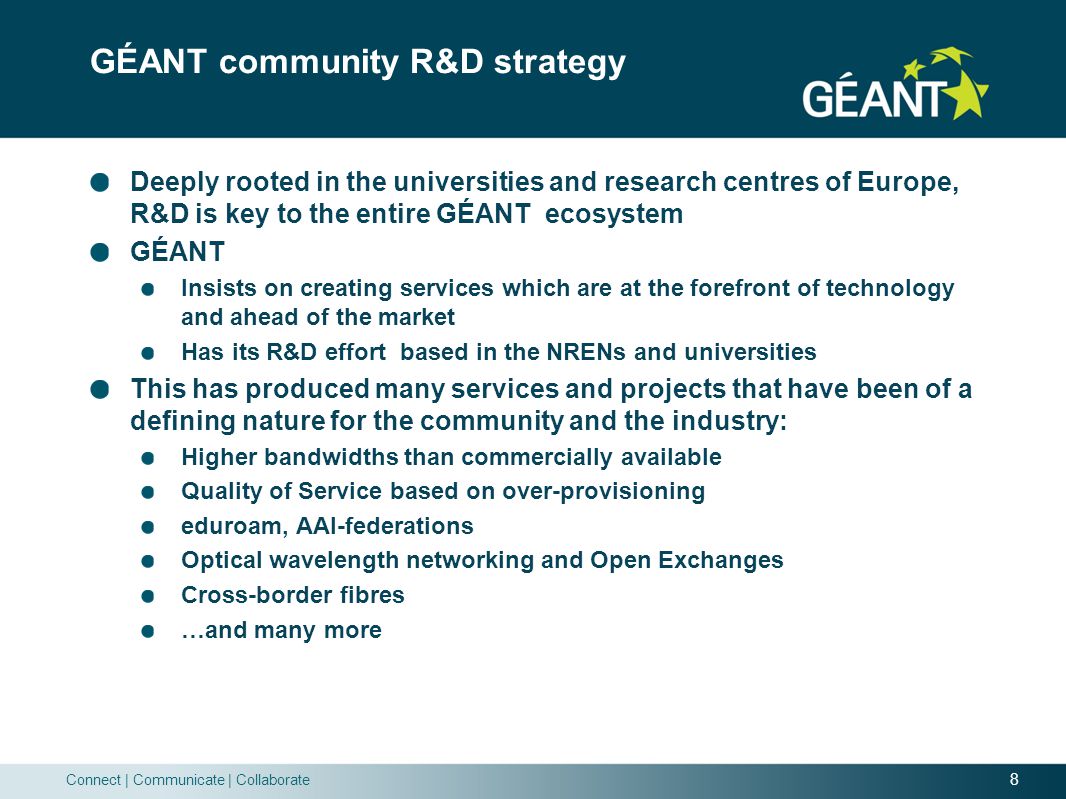 GÉANT community R&D strategy

GÉANT

Deeply rooted in the universities and research centres of Europe, R&D is key to the entire GÉANT ecosystem

GÉANT

Insists on creating services which are at the forefront of technology and ahead of the market

Has its R&D effort based in the NRENs and universities

This has produced many services and projects that have been of a defining nature for the community and the industry:

Higher bandwidths than commercially available

Quality of Service based on over-provisioning

eduroam, AAI-federations

Optical wavelength networking and Open Exchanges

Cross-border fibres

…and many more

Connect | Communicate | Collaborate

8